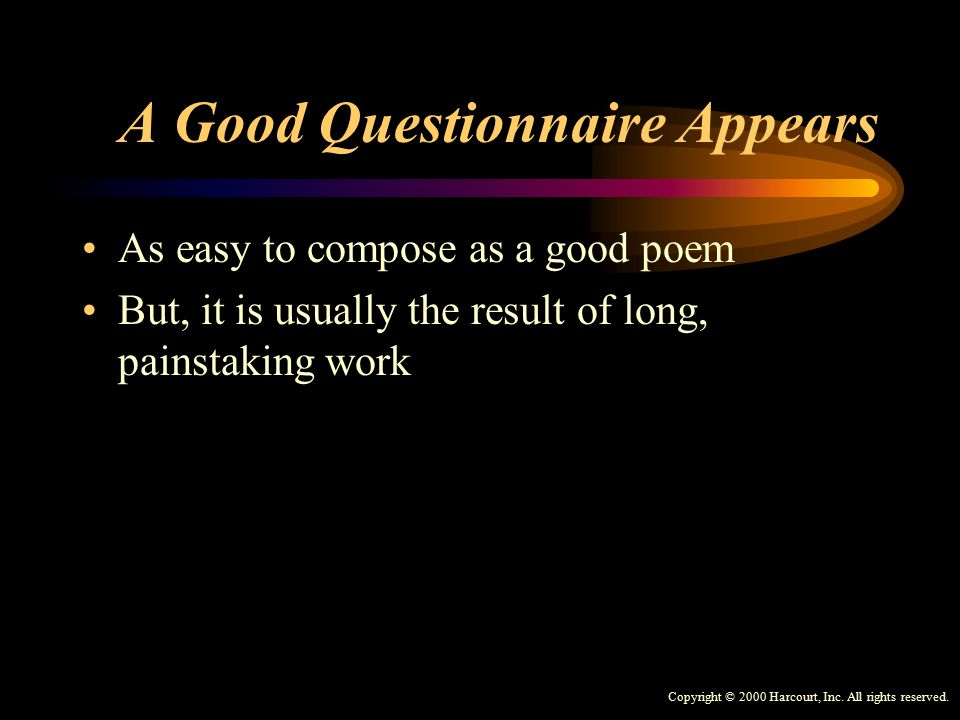 A Good Questionnaire Appears

• As easy to compose as a good poem
• But, it is usually the result of long, painstaking work

Copyright © 2000 Harcourt, Inc. All rights reserved.